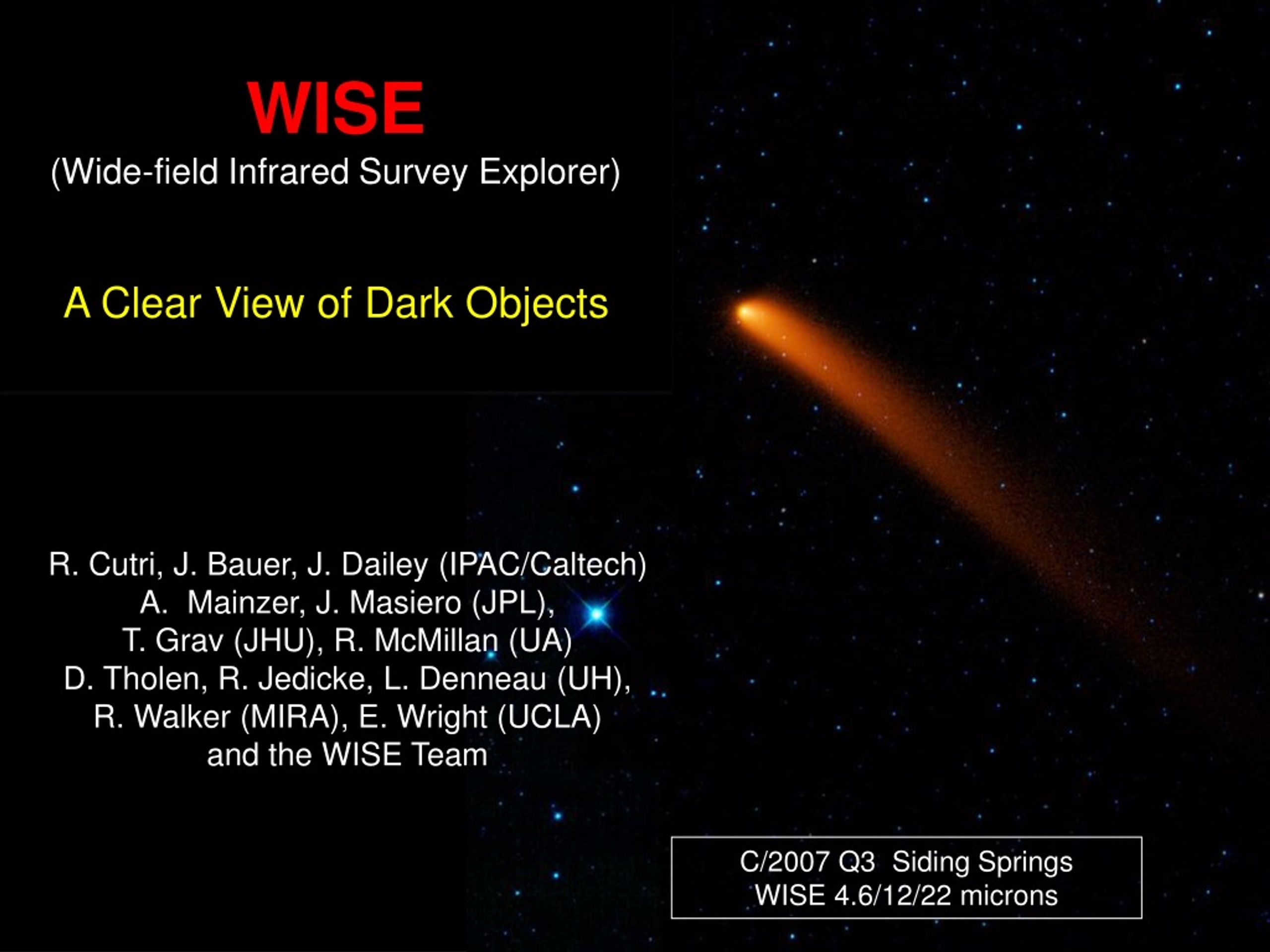 WISE
(Wide-field Infrared Survey Explorer)

A Clear View of Dark Objects

R. Cutri, J. Bauer, J. Dailey (IPAC/Caltech)
A. Mainzer, J. Masiero (JPL),
T. Grav (JHU), R. McMillan (UA)
D. Tholen, R. Jedicke, L. Denneau (UH),
R. Walker (MIRA), E. Wright (UCLA)
and the WISE Team

C/2007 Q3 Siding Springs
WISE 4.6/12/22 microns